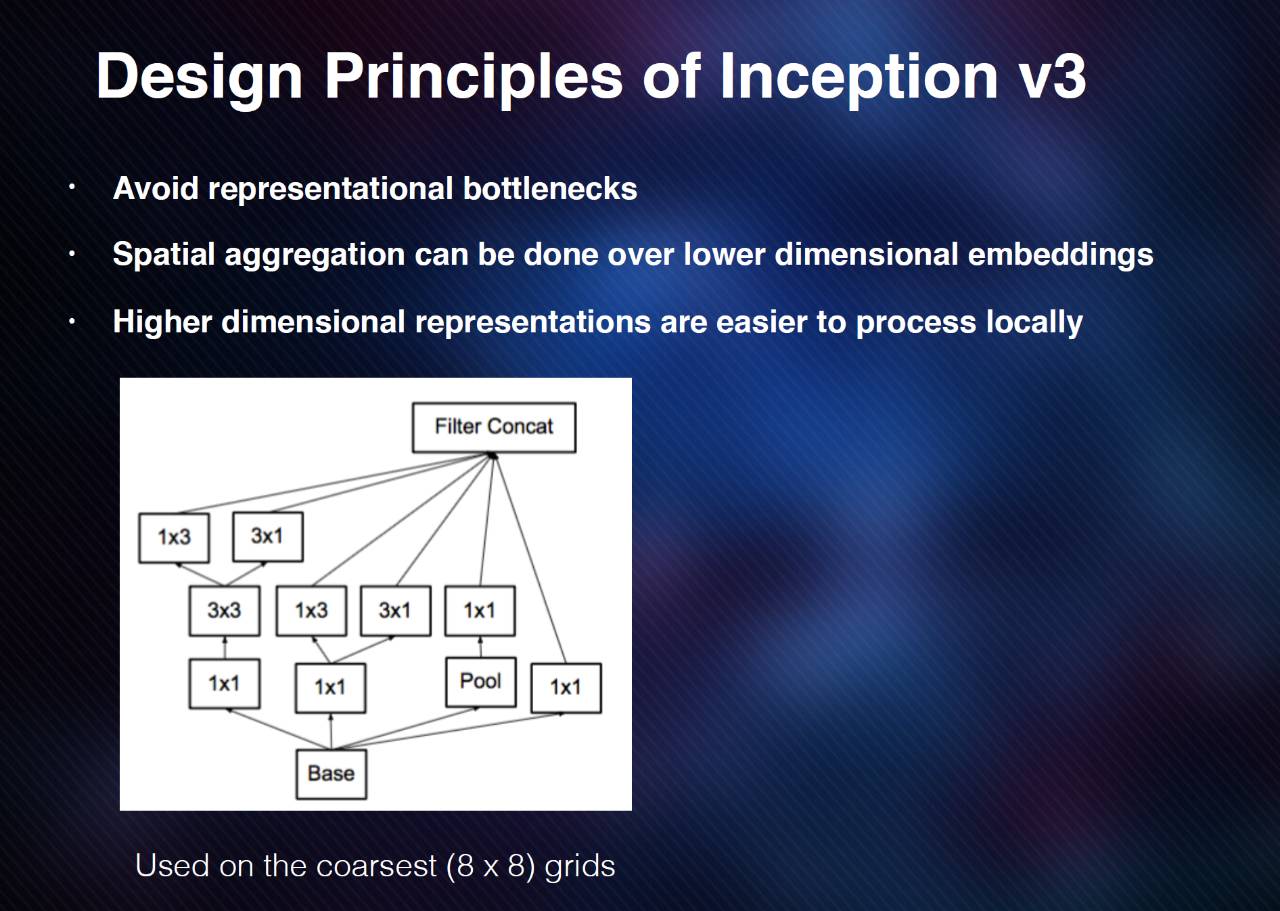 Design Principles of Inception v3

• Avoid representational bottlenecks

• Spatial aggregation can be done over lower dimensional embeddings

• Higher dimensional representations are easier to process locally

Filter Concat

1x3 3x1

3x3 1x3 3x1 1x1

1x1 1x1 Pool 1x1

Base

Used on the coarsest (8 x 8) grids